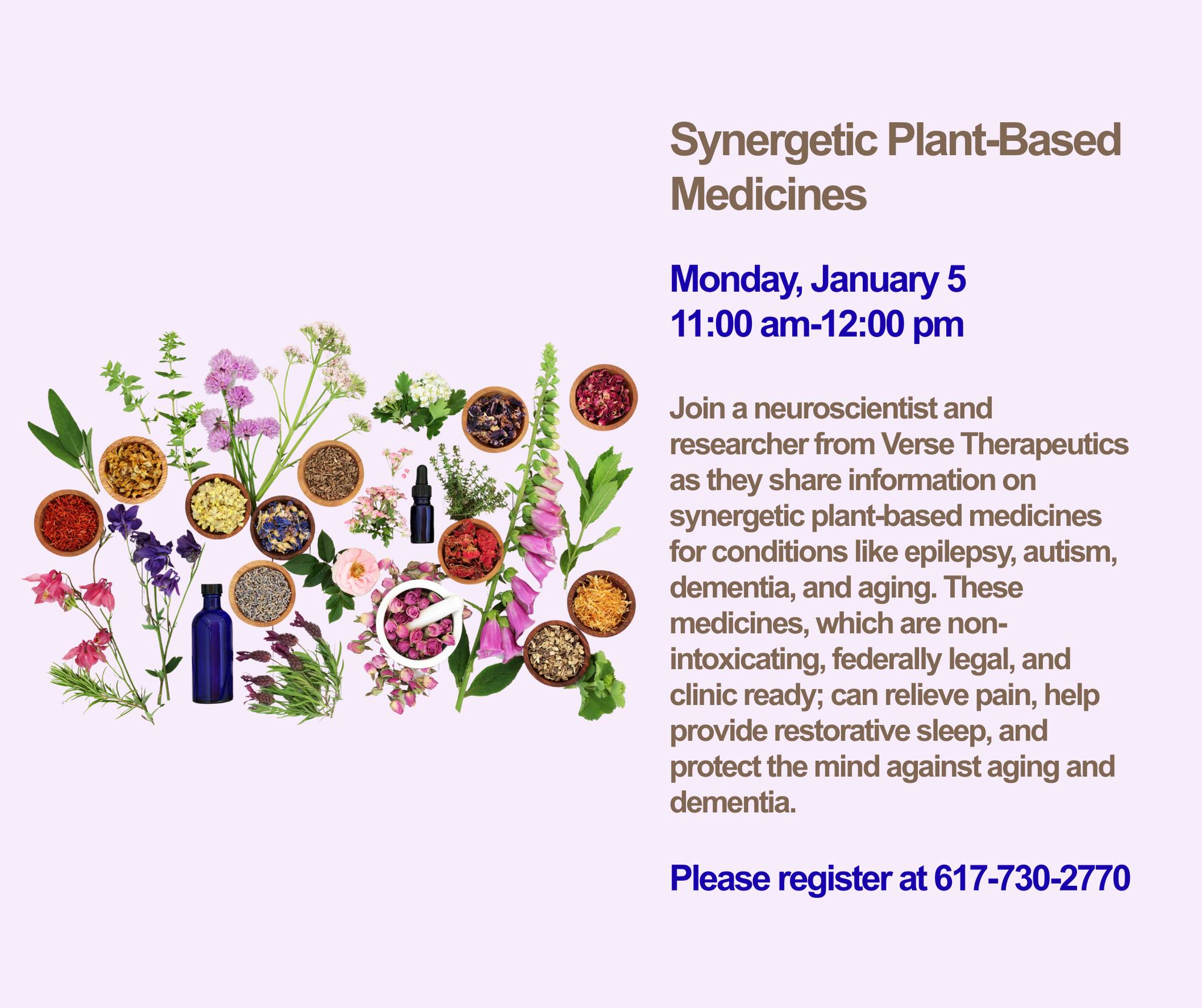 Synergetic Plant-Based Medicines

Monday, January 5
11:00 am-12:00 pm

Join a neuroscientist and researcher from Verse Therapeutics as they share information on synergetic plant-based medicines for conditions like epilepsy, autism, dementia, and aging. These medicines, which are non-intoxicating, federally legal, and clinic ready; can relieve pain, help provide restorative sleep, and protect the mind against aging and dementia.

Please register at 617-730-2770